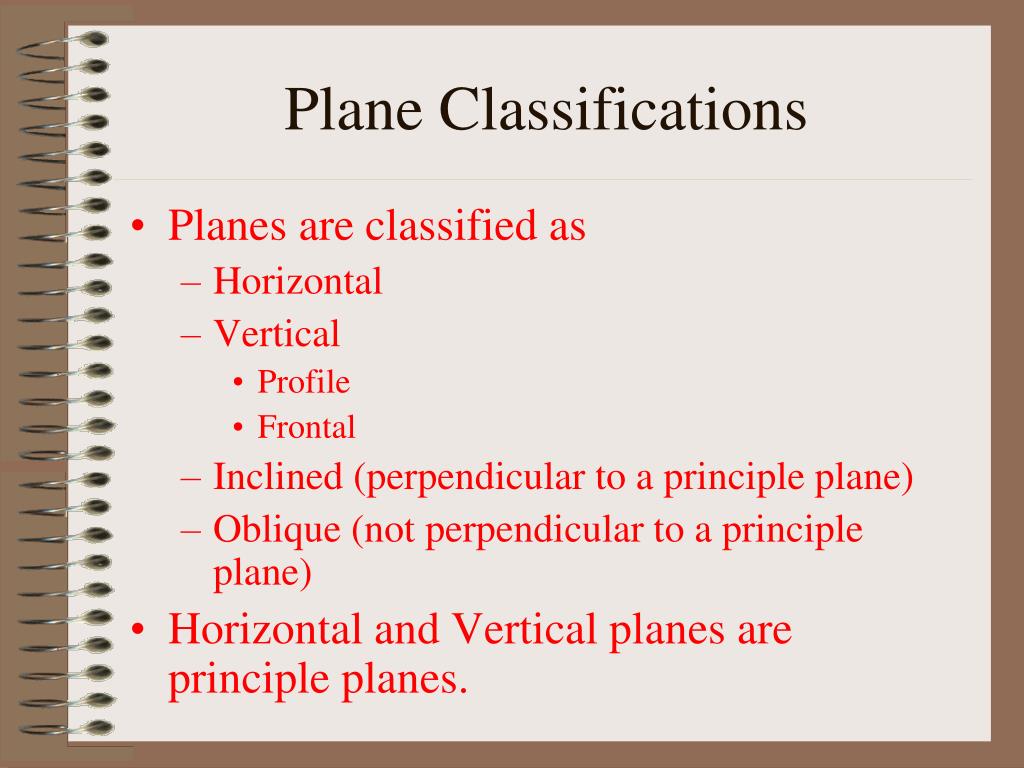 Plane Classifications

• Planes are classified as
– Horizontal
– Vertical
• Profile
• Frontal
– Inclined (perpendicular to a principle plane)
– Oblique (not perpendicular to a principle plane)

• Horizontal and Vertical planes are principle planes.